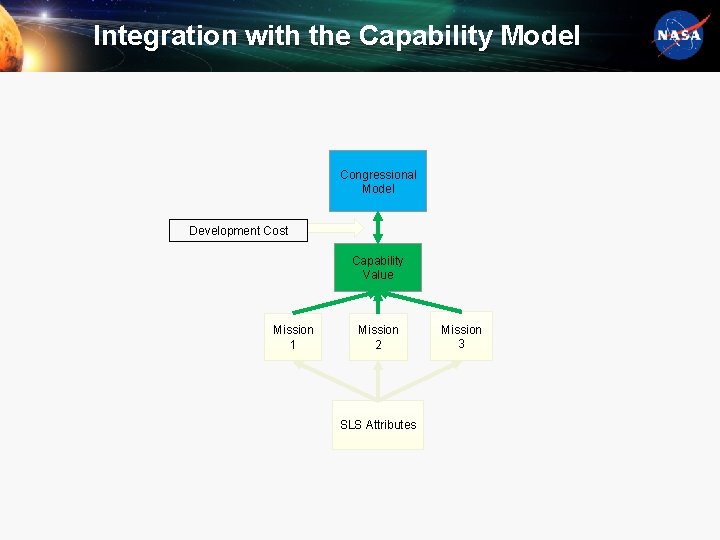 Integration with the Capability Model

NASA

Congressional Model

Development Cost

Capability Value

Mission 1

Mission 2

Mission 3

SLS Attributes